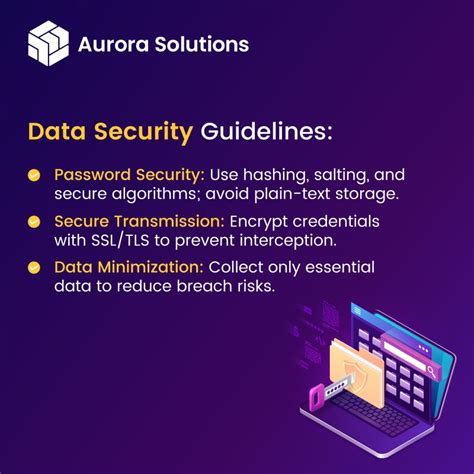 Aurora Solutions

Data Security Guidelines:

Password Security: Use hashing, salting, and secure algorithms; avoid plain-text storage.

Secure Transmission: Encrypt credentials with SSL/TLS to prevent interception.

Data Minimization: Collect only essential data to reduce breach risks.